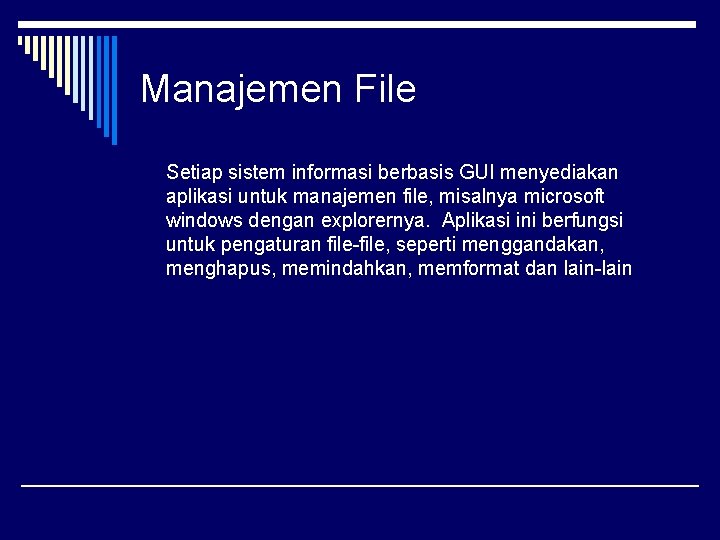 Manajemen File

Setiap sistem informasi berbasis GUI menyediakan aplikasi untuk manajemen file, misalnya microsoft windows dengan explorernya.  Aplikasi ini berfungsi untuk pengaturan file-file, seperti menggandakan, menghapus, memindahkan, memformat dan lain-lain